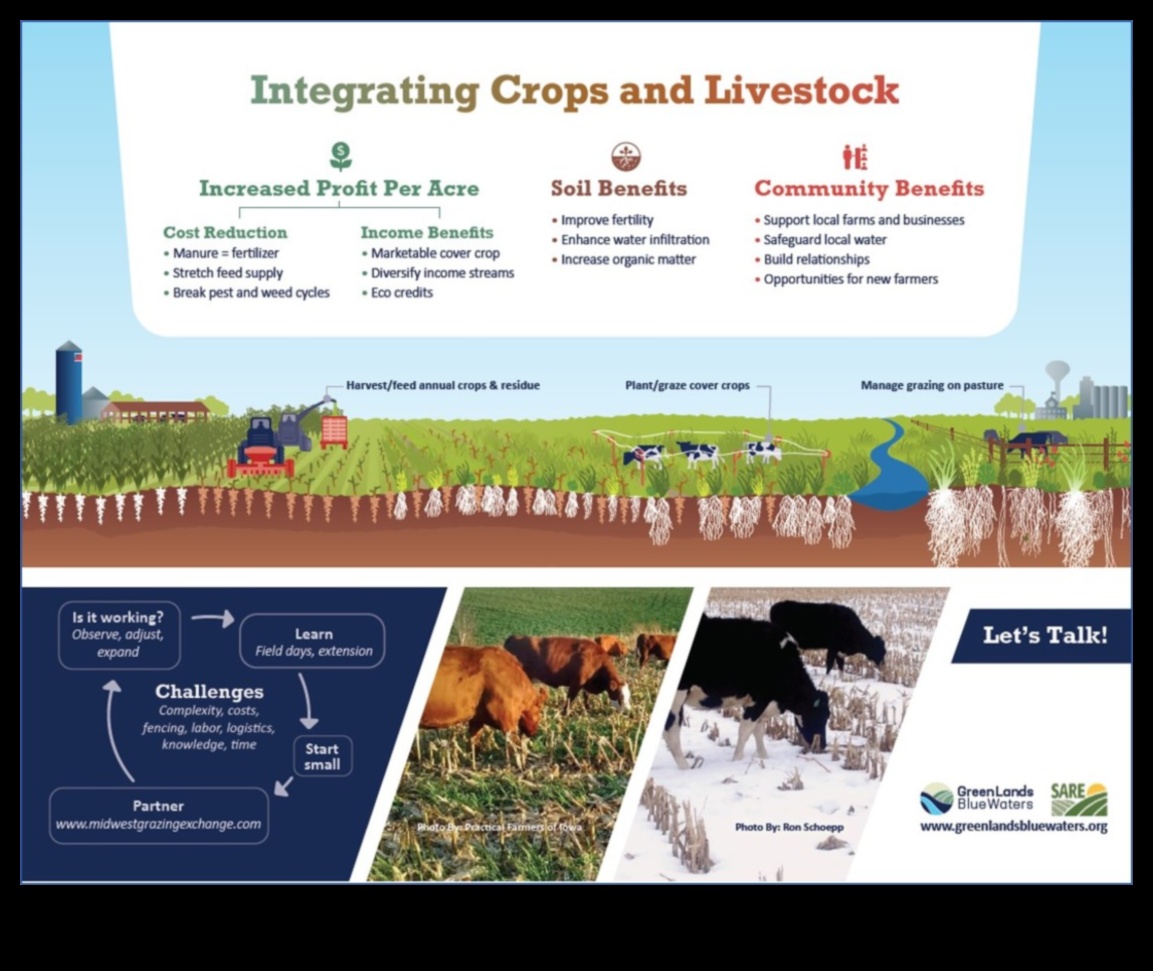 Integrating Crops and Livestock

Increased Profit Per Acre

Cost Reduction
• Manure = fertilizer
• Stretch feed supply
• Break pest and weed cycles

Income Benefits
• Marketable cover crop
• Diversify income streams
• Eco credits

Soil Benefits
• Improve fertility
• Enhance water infiltration
• Increase organic matter

Community Benefits
• Support local farms and businesses
• Safeguard local water
• Build relationships
• Opportunities for new farmers

Harvest/feed annual crops & residue

Plant/graze cover crops

Manage grazing on pasture

Is it working?
Observe, adjust, expand

Learn
Field days, extension

Challenges
Complexity, costs, fencing, labor, logistics, knowledge, time

Start small

Partner
www.midwestgrazingexchange.com

Photo By: Practical Farmers of Iowa

Photo By: Ron Schoepp

Let's Talk!

GreenLands BlueWaters

SARE

www.greenlandsbluewaters.org